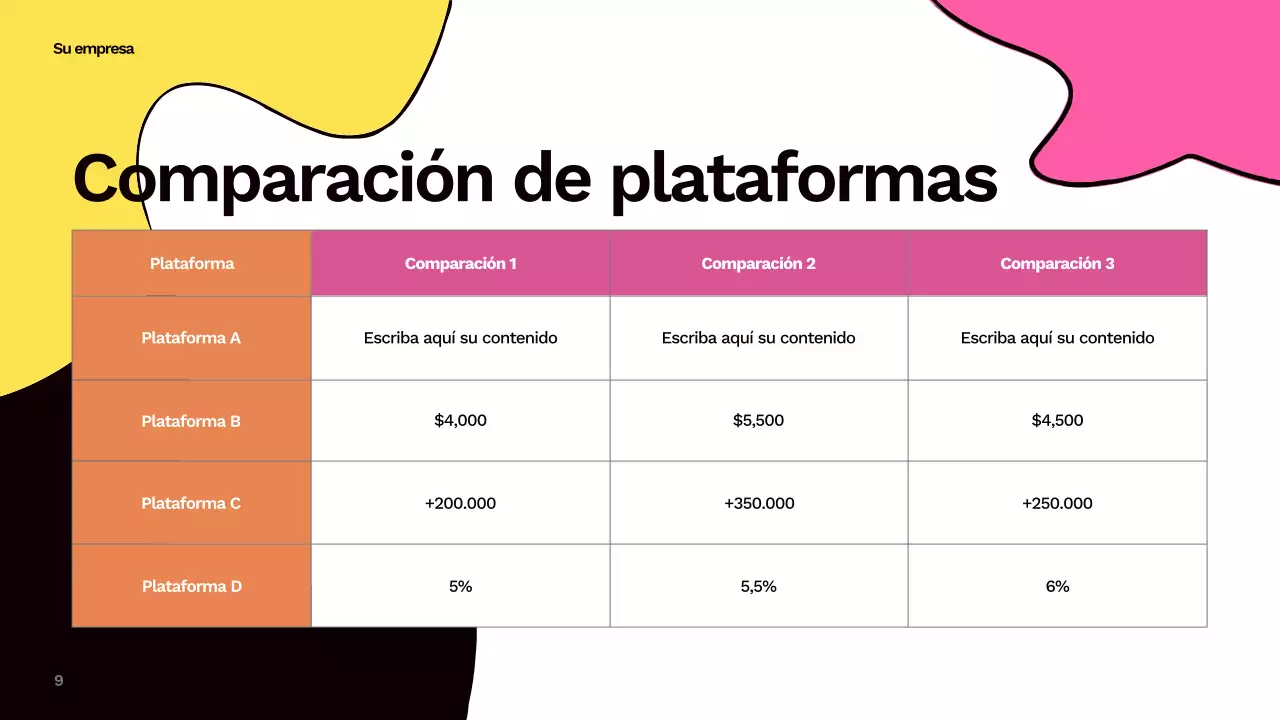 Su empresa

Comparación de plataformas

| Plataforma | Comparación 1 | Comparación 2 | Comparación 3 |
|---|---|---|---|
| Plataforma A | Escriba aquí su contenido | Escriba aquí su contenido | Escriba aquí su contenido |
| Plataforma B | \$4,000 | \$5,500 | \$4,500 |
| Plataforma C | +200.000 | +350.000 | +250.000 |
| Plataforma D | 5% | 5,5% | 6% |

9